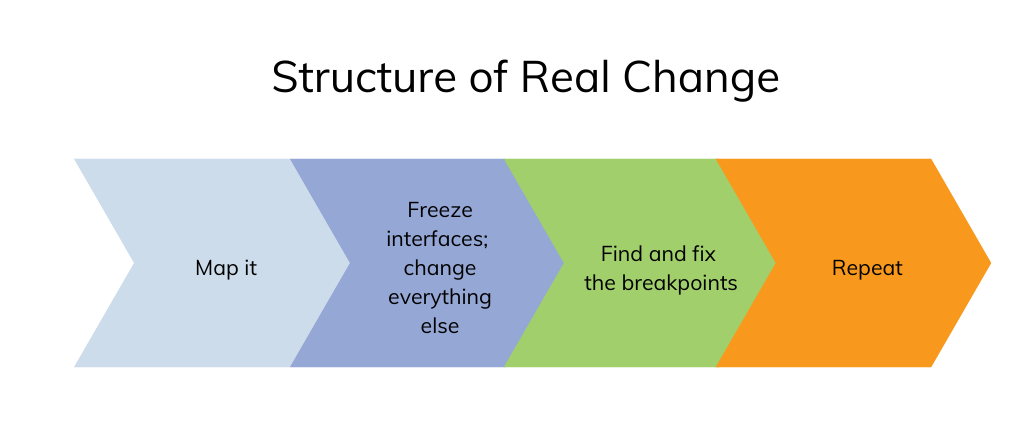 Structure of Real Change

Map it

Freeze interfaces; change everything else

Find and fix the breakpoints

Repeat